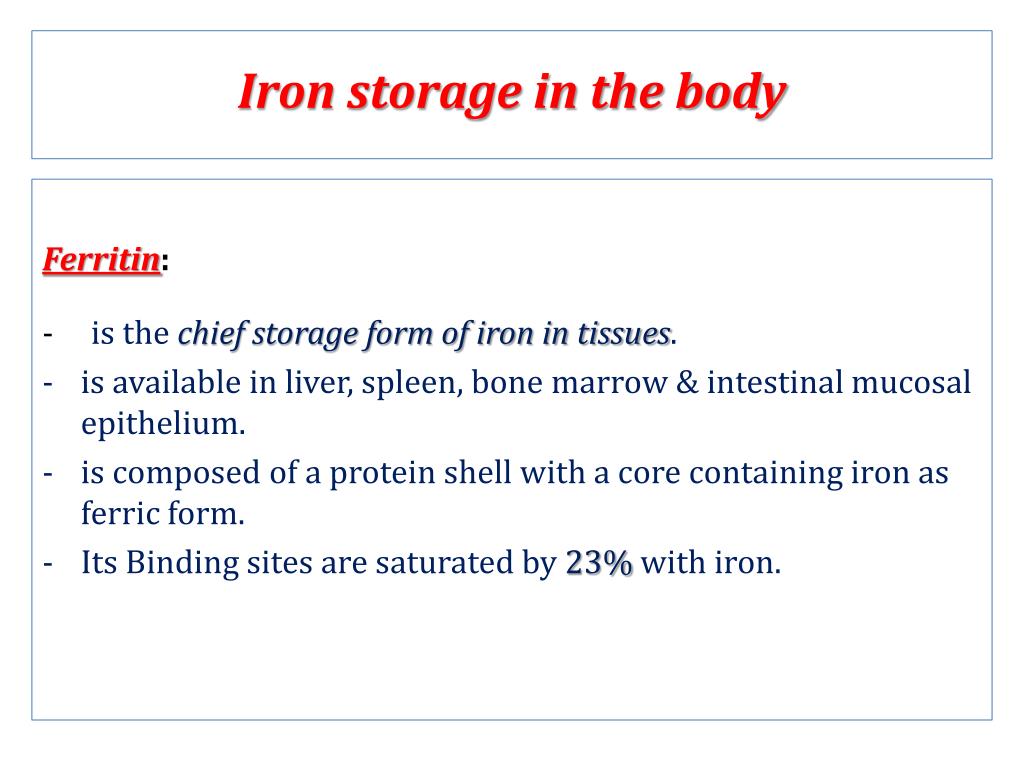 Iron storage in the body

Ferritin:

- is the chief storage form of iron in tissues.
- is available in liver, spleen, bone marrow & intestinal mucosal epithelium.
- is composed of a protein shell with a core containing iron as ferric form.
- Its Binding sites are saturated by 23% with iron.